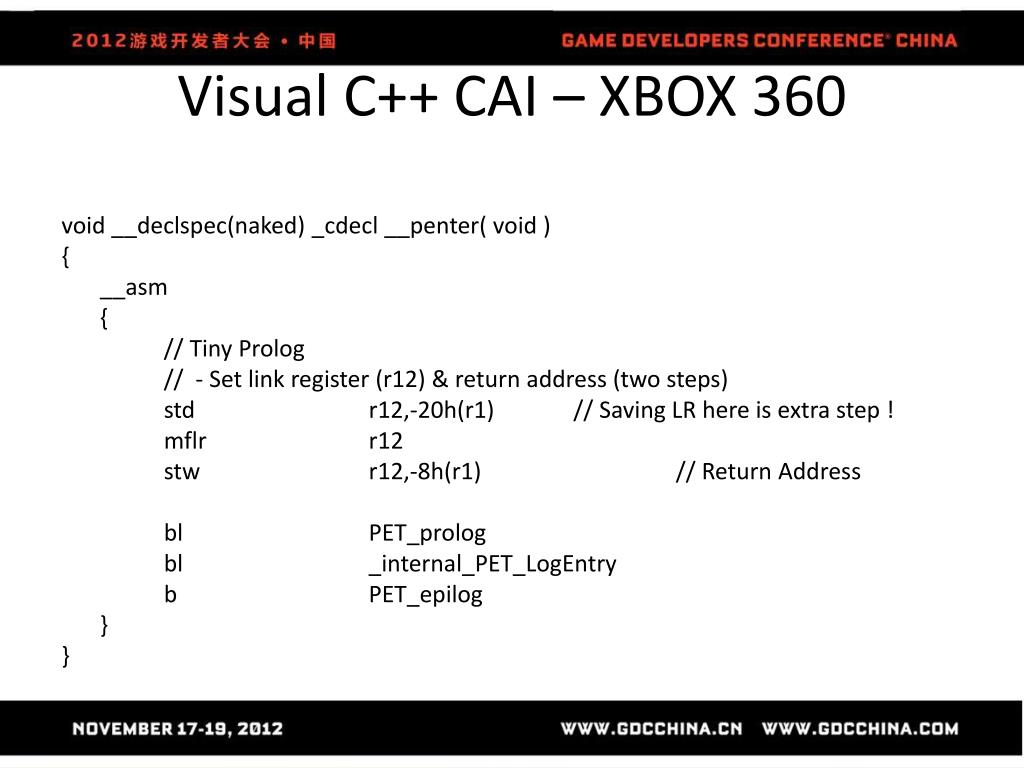 2012游戏开发者大会 • 中国

GAME DEVELOPERS CONFERENCE® CHINA

Visual C++ CAI – XBOX 360

void __declspec(naked) _cdecl __penter( void )
{
__asm
{
// Tiny Prolog
// - Set link register (r12) & return address (two steps)
std r12,-20h(r1) // Saving LR here is extra step !
mflr r12
stw r12,-8h(r1) // Return Address

bl PET_prolog
bl _internal_PET_LogEntry
b PET_epilog
}
}

NOVEMBER 17-19, 2012

WWW.GDCCHINA.CN WWW.GDCCHINA.COM